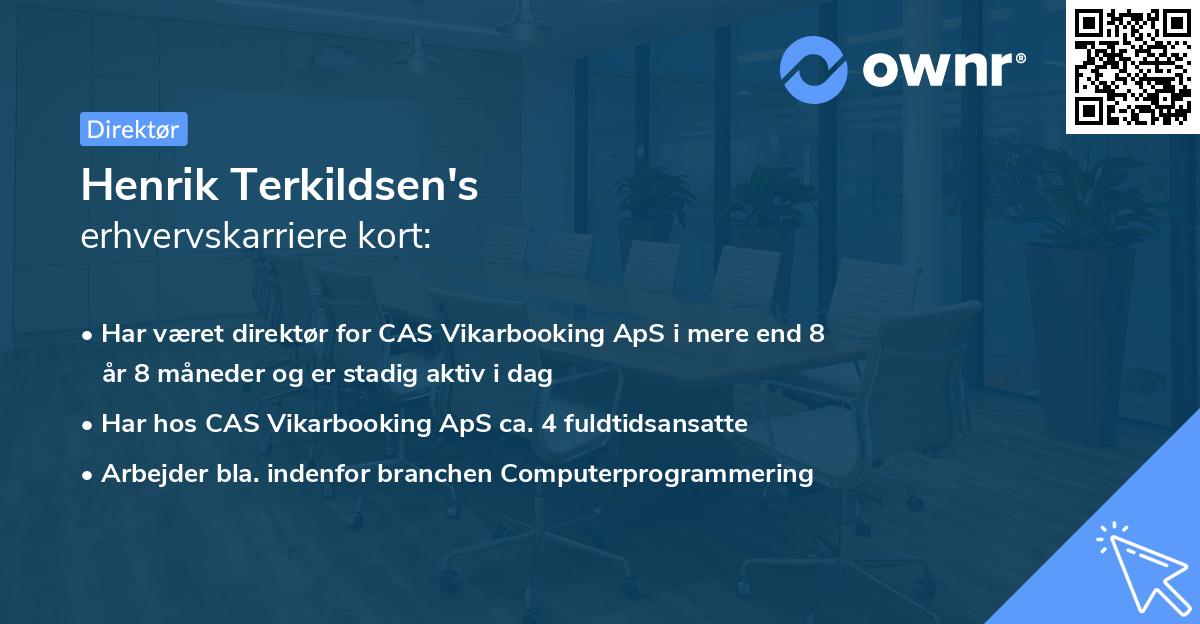 ownr®

Direktør

Henrik Terkildsen's
erhvervskarriere kort:

• Har været direktør for CAS Vikarbooking ApS i mere end 8 år 8 måneder og er stadig aktiv i dag
• Har hos CAS Vikarbooking ApS ca. 4 fuldtidsansatte
• Arbejder bla. indenfor branchen Computerprogrammering